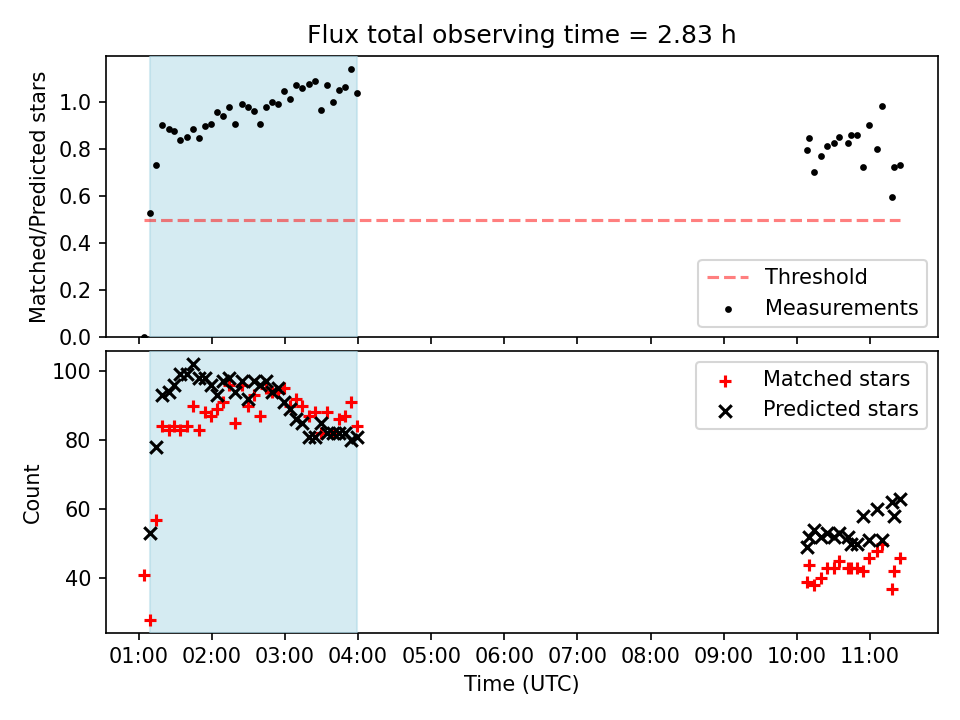 Flux total observing time = 2.83 h

Matched/Predicted stars

1.0
0.8
0.6
0.4
0.2
0.0

Threshold
Measurements

Count

100
80
60
40

Matched stars
Predicted stars

01:00 02:00 03:00 04:00 05:00 06:00 07:00 08:00 09:00 10:00 11:00

Time (UTC)